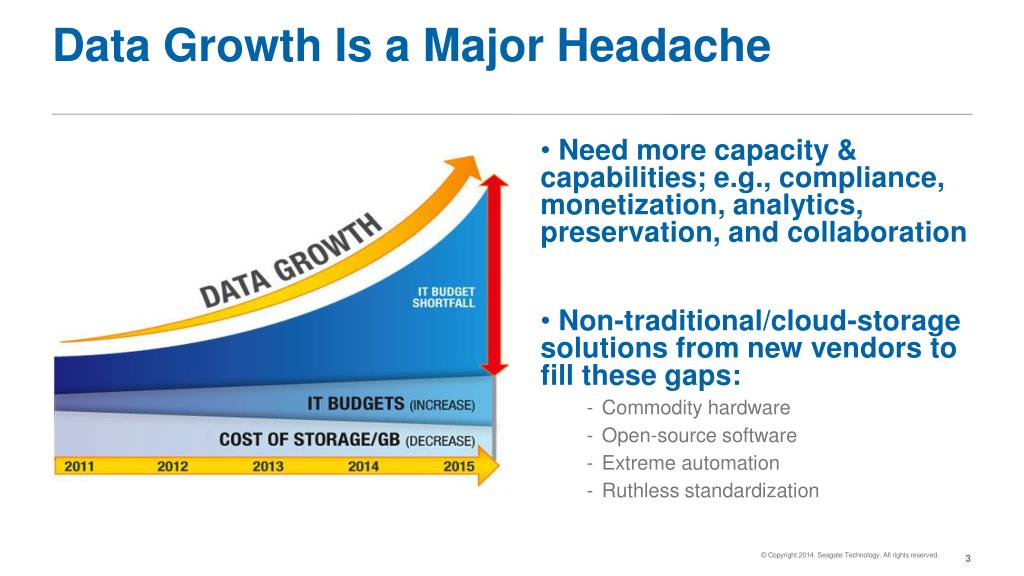 Data Growth Is a Major Headache

DATA GROWTH

IT BUDGET SHORTFALL

IT BUDGETS (INCREASE)

COST OF STORAGE/GB (DECREASE)

2011 2012 2013 2014 2015

• Need more capacity & capabilities; e.g., compliance, monetization, analytics, preservation, and collaboration

• Non-traditional/cloud-storage solutions from new vendors to fill these gaps:
- Commodity hardware
- Open-source software
- Extreme automation
- Ruthless standardization

© Copyright 2014. Seagate Technology. All rights reserved.

3